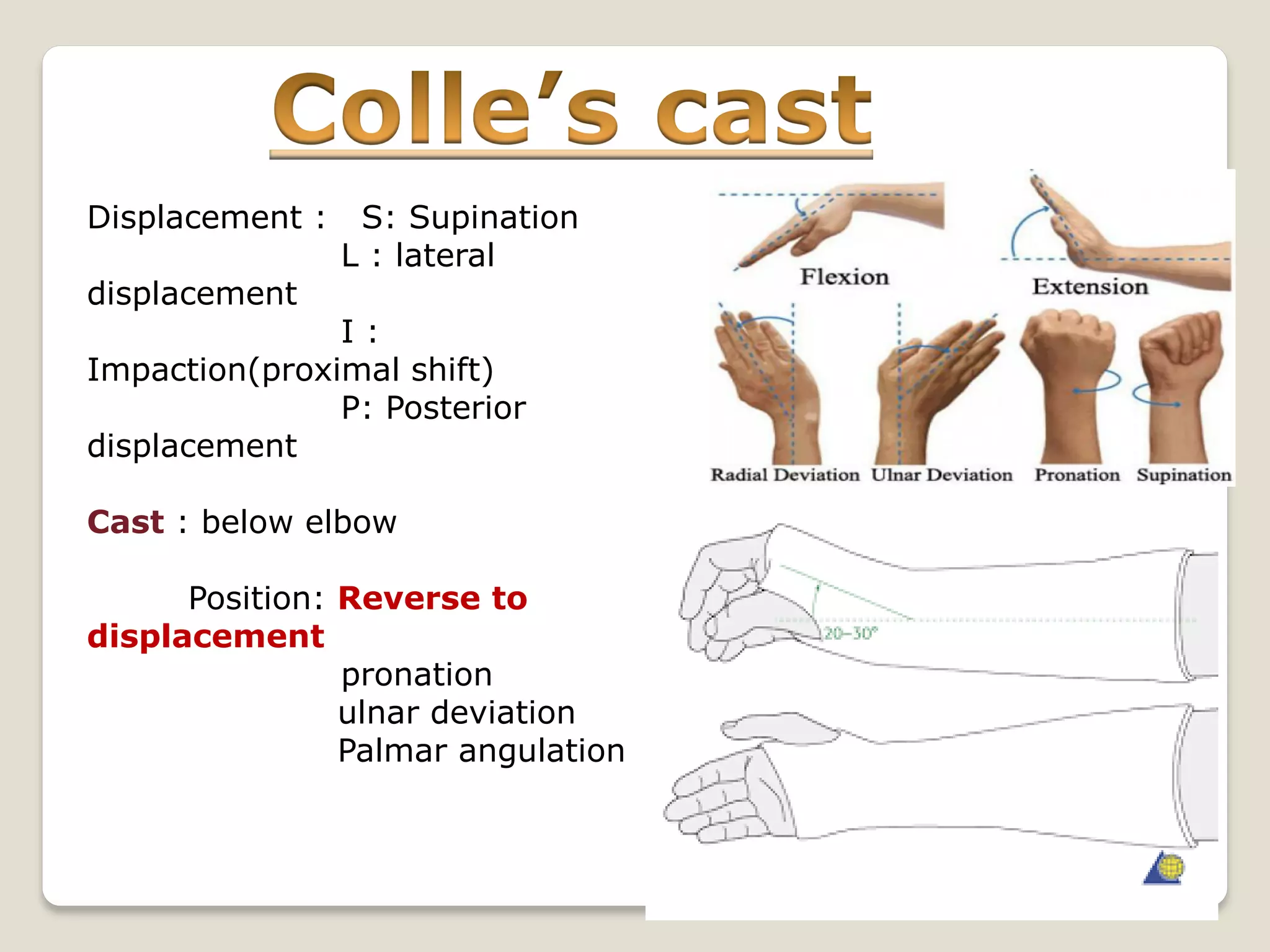 Colle's cast

Displacement : S: Supination
L : lateral displacement
I : Impaction(proximal shift)
P: Posterior displacement

Cast : below elbow

Position: Reverse to displacement
pronation
ulnar deviation
Palmar angulation

Flexion
Extension
Radial Deviation
Ulnar Deviation
Pronation
Supination

20–30°